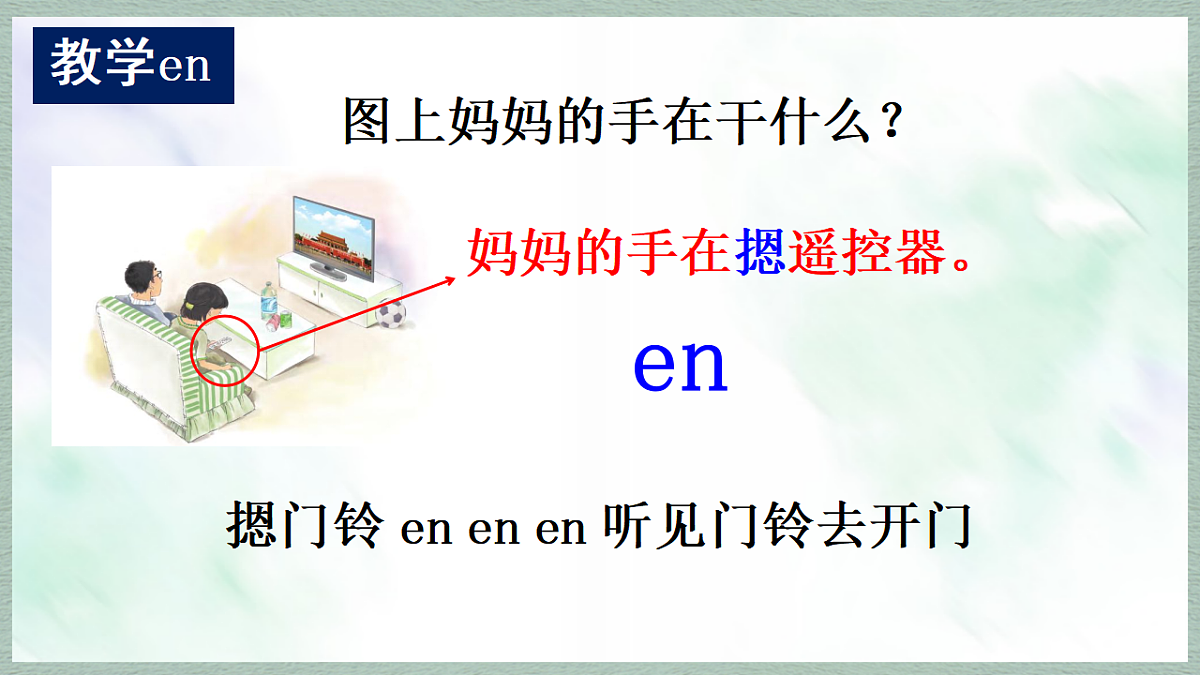 教学en

图上妈妈的手在干什么？

妈妈的手在摁遥控器。

en

摁门铃 en en en 听见门铃去开门